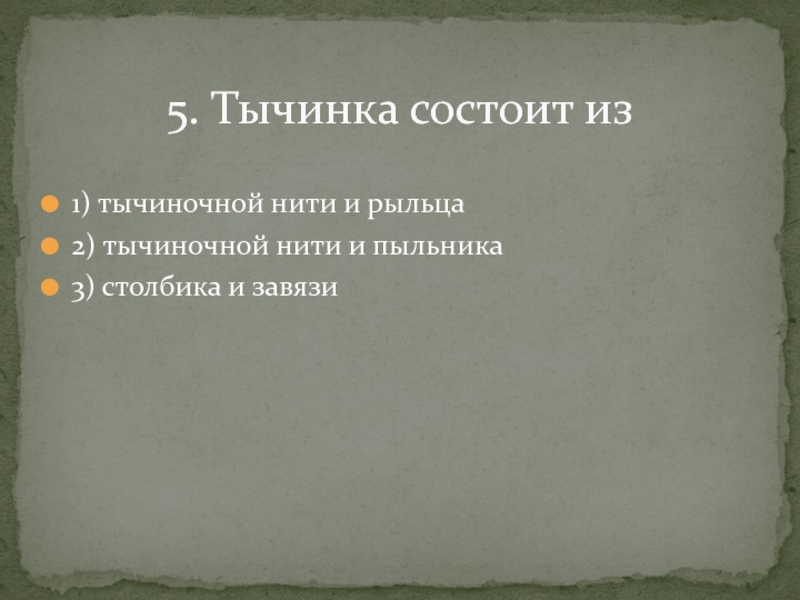 5. Тычинка состоит из

1) тычиночной нити и рыльца
2) тычиночной нити и пыльника
3) столбика и завязи